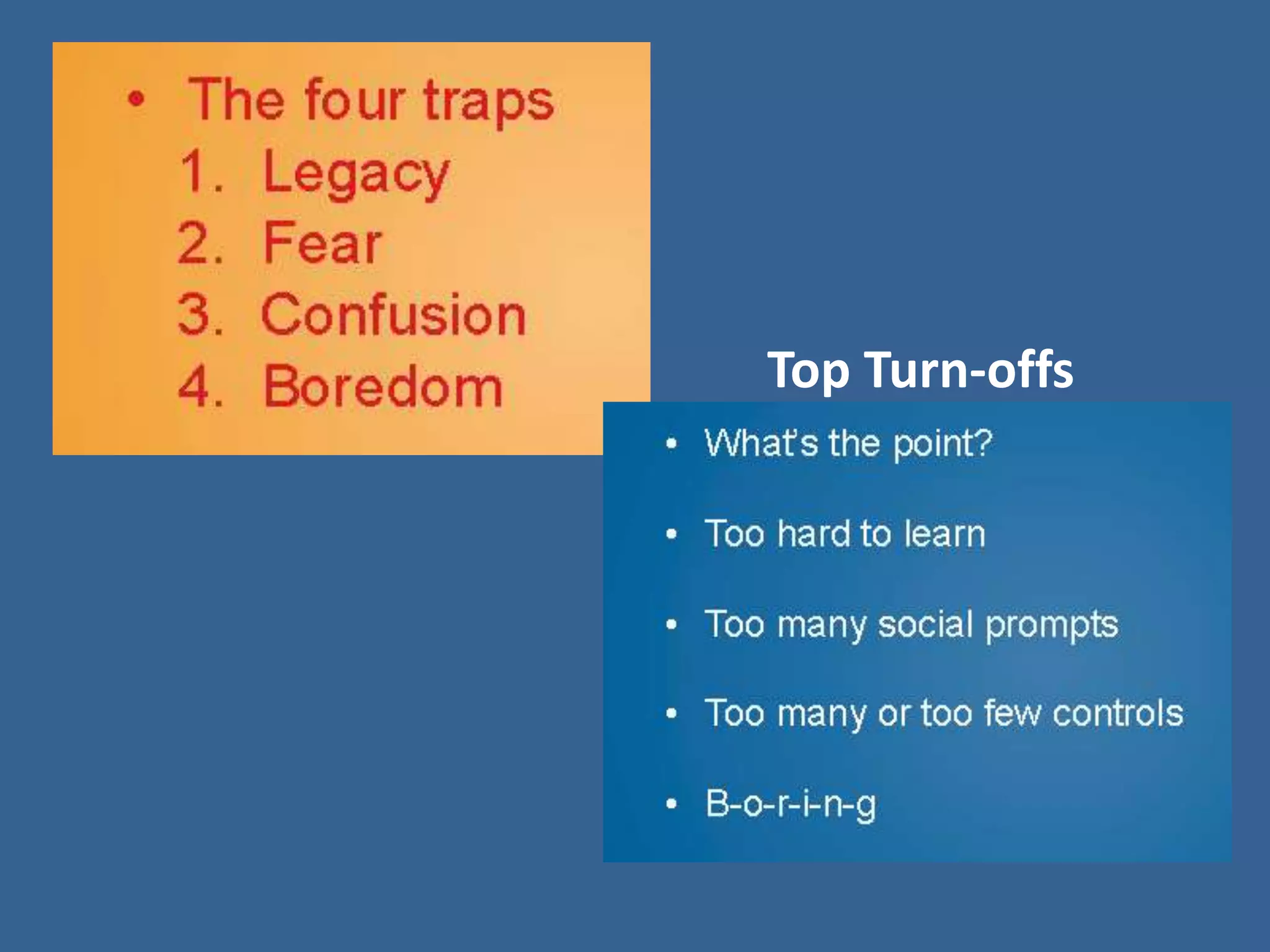 • The four traps
1. Legacy
2. Fear
3. Confusion
4. Boredom

Top Turn-offs

• What's the point?
• Too hard to learn
• Too many social prompts
• Too many or too few controls
• B-o-r-i-n-g